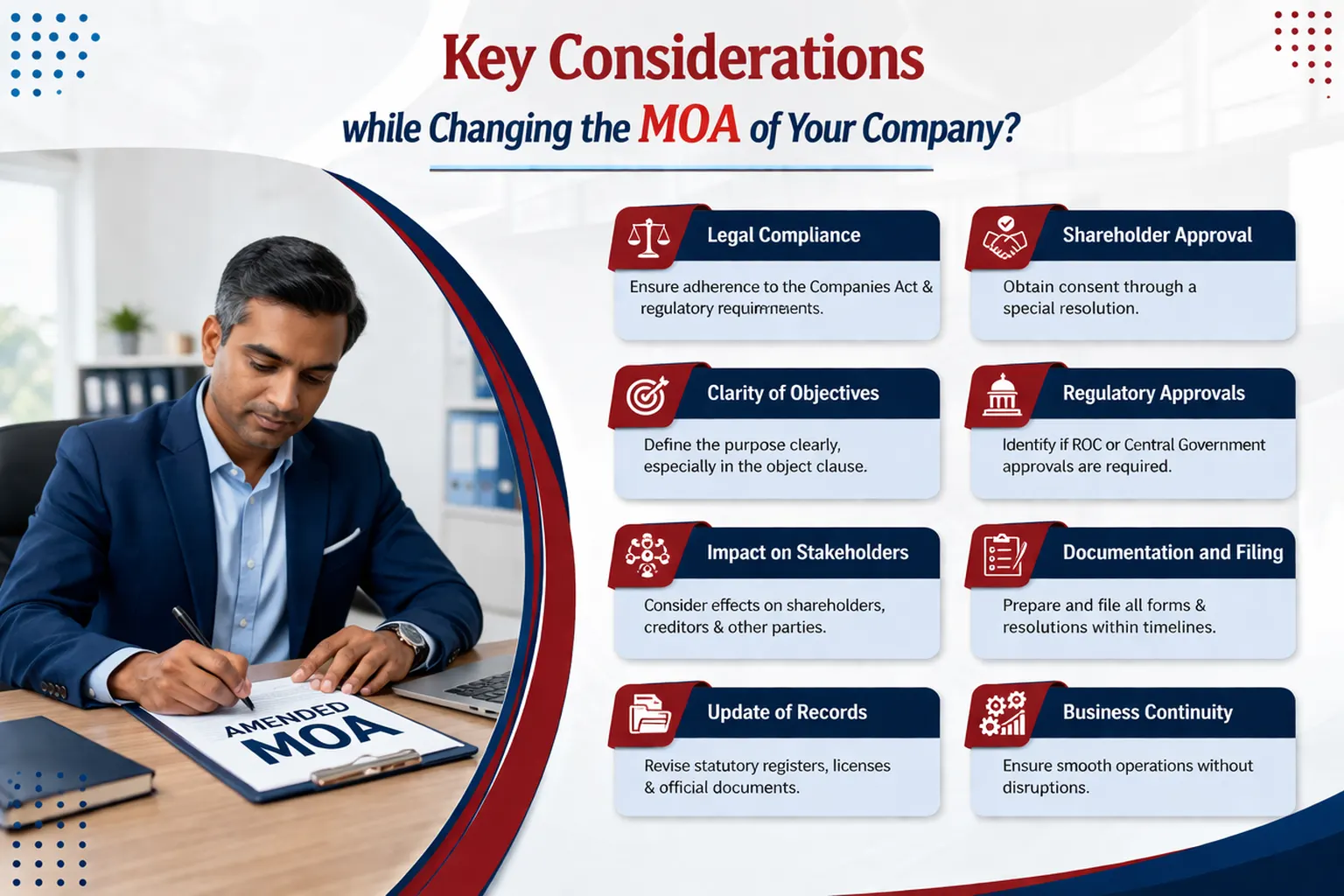 Key Considerations
while Changing the MOA of Your Company?

AMENDED MOA

Legal Compliance
Ensure adherence to the Companies Act & regulatory requirmeents.

Shareholder Approval
Obtain consent through a special resolution.

Clarity of Objectives
Define the purpose clearly, especially in the object clause.

Regulatory Approvals
Identify if ROC or Central Government approvals are required.

Impact on Stakeholders
Consider effects on shareholders, creditors & other parties.

Documentation and Filing
Prepare and file all forms & resolutions within timelines.

Update of Records
Revise statutory registers, licenses & official documents.

Business Continuity
Ensure smooth operations without disruptions.